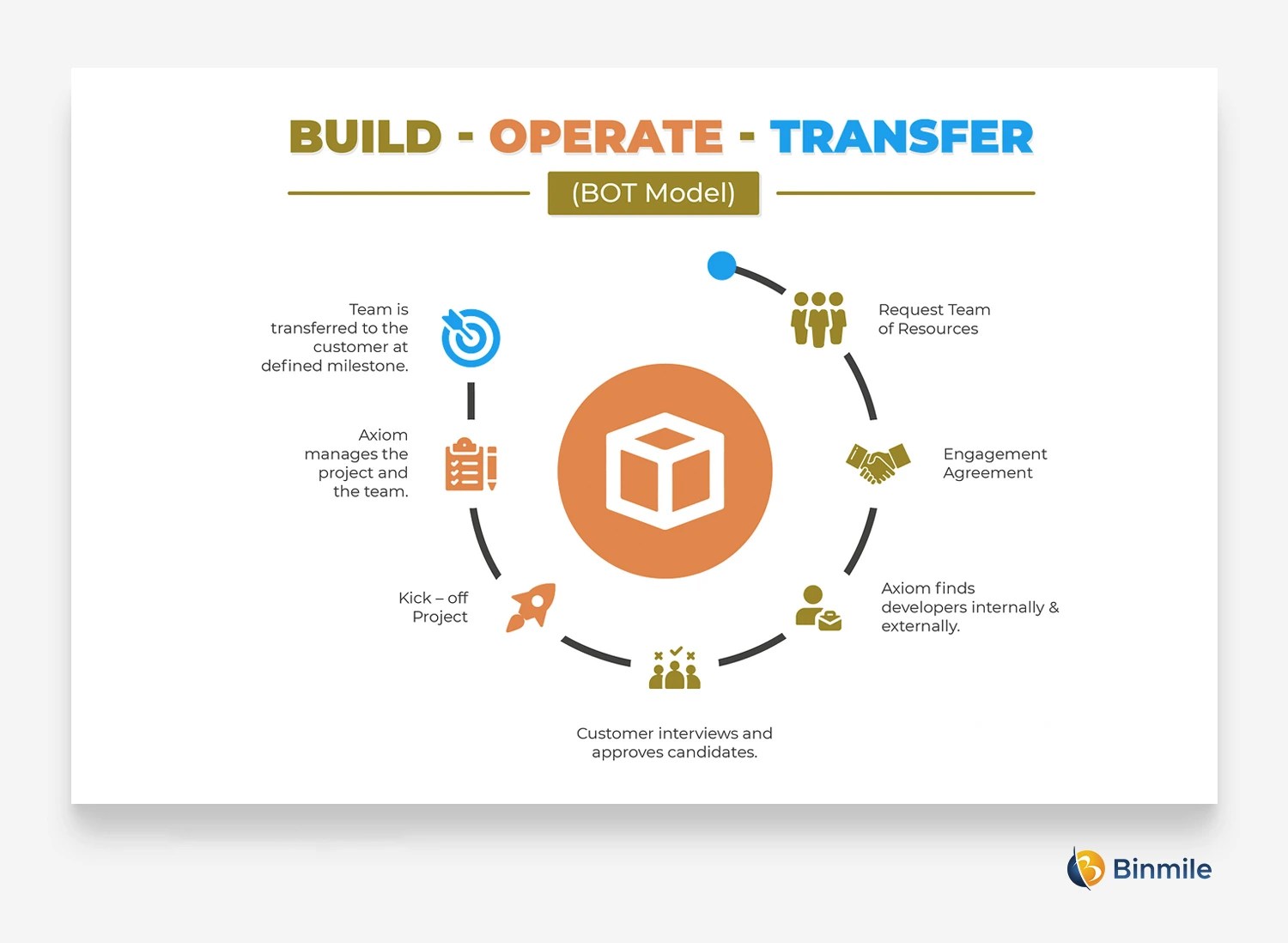 BUILD - OPERATE - TRANSFER

(BOT Model)

Request Team of Resources

Engagement Agreement

Axiom finds developers internally & externally.

Customer interviews and approves candidates.

Kick – off Project

Axiom manages the project and the team.

Team is transferred to the customer at defined milestone.

Binmile